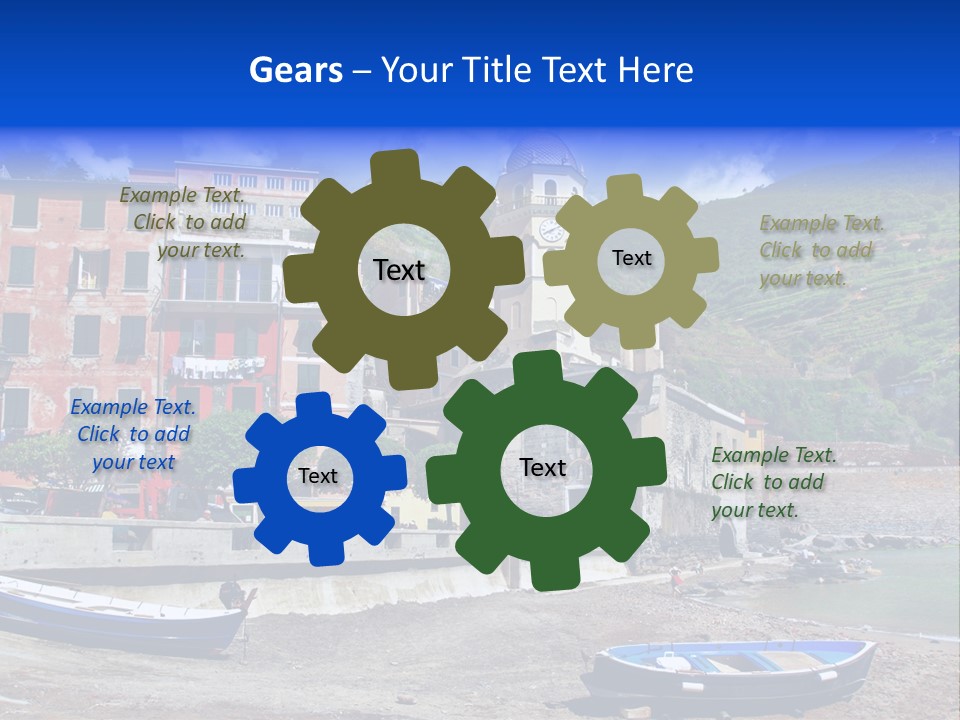 Gears – Your Title Text Here

Example Text. Click to add your text.

Text

Text

Example Text. Click to add your text.

Example Text. Click to add your text

Text

Text

Example Text. Click to add your text.